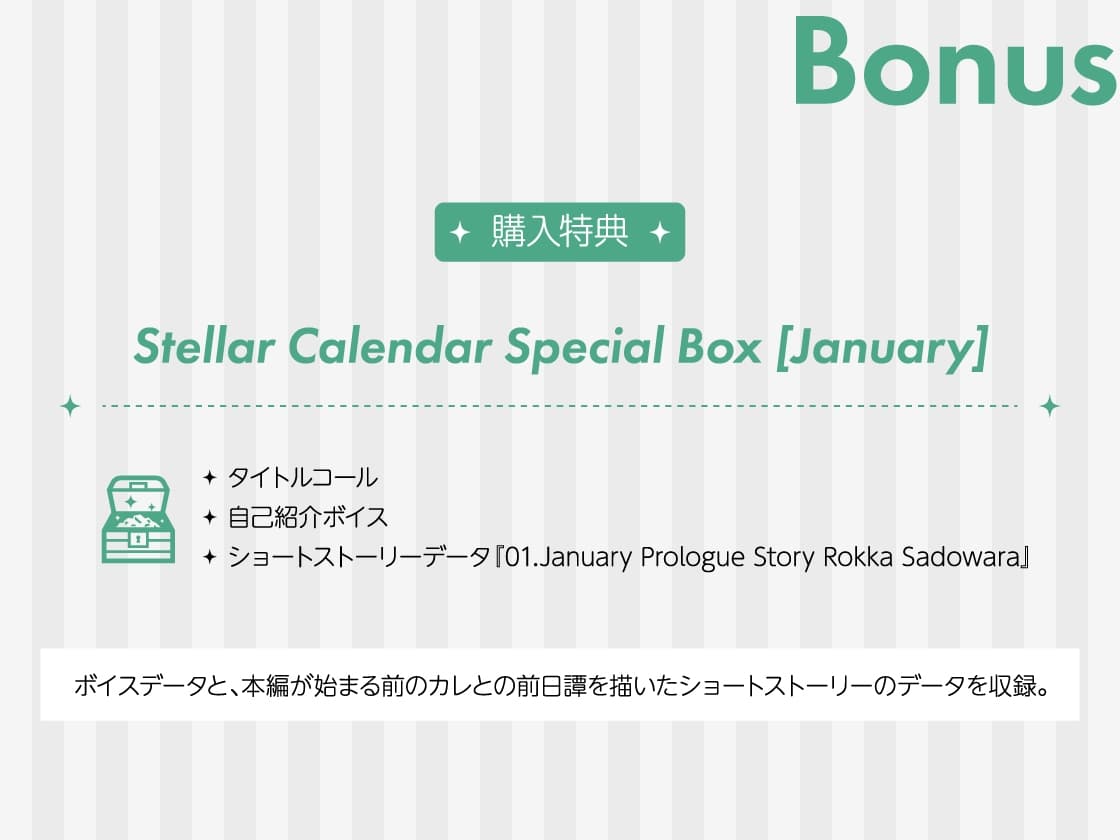 Bonus

✦ 購入特典 ✦

Stellar Calendar Special Box [January]

✦ タイトルコール
✦ 自己紹介ボイス
✦ ショートストーリーデータ『01.January Prologue Story Rokka Sadowara』

ボイスデータと、本編が始まる前のカレとの前日譚を描いたショートストーリーのデータを収録。